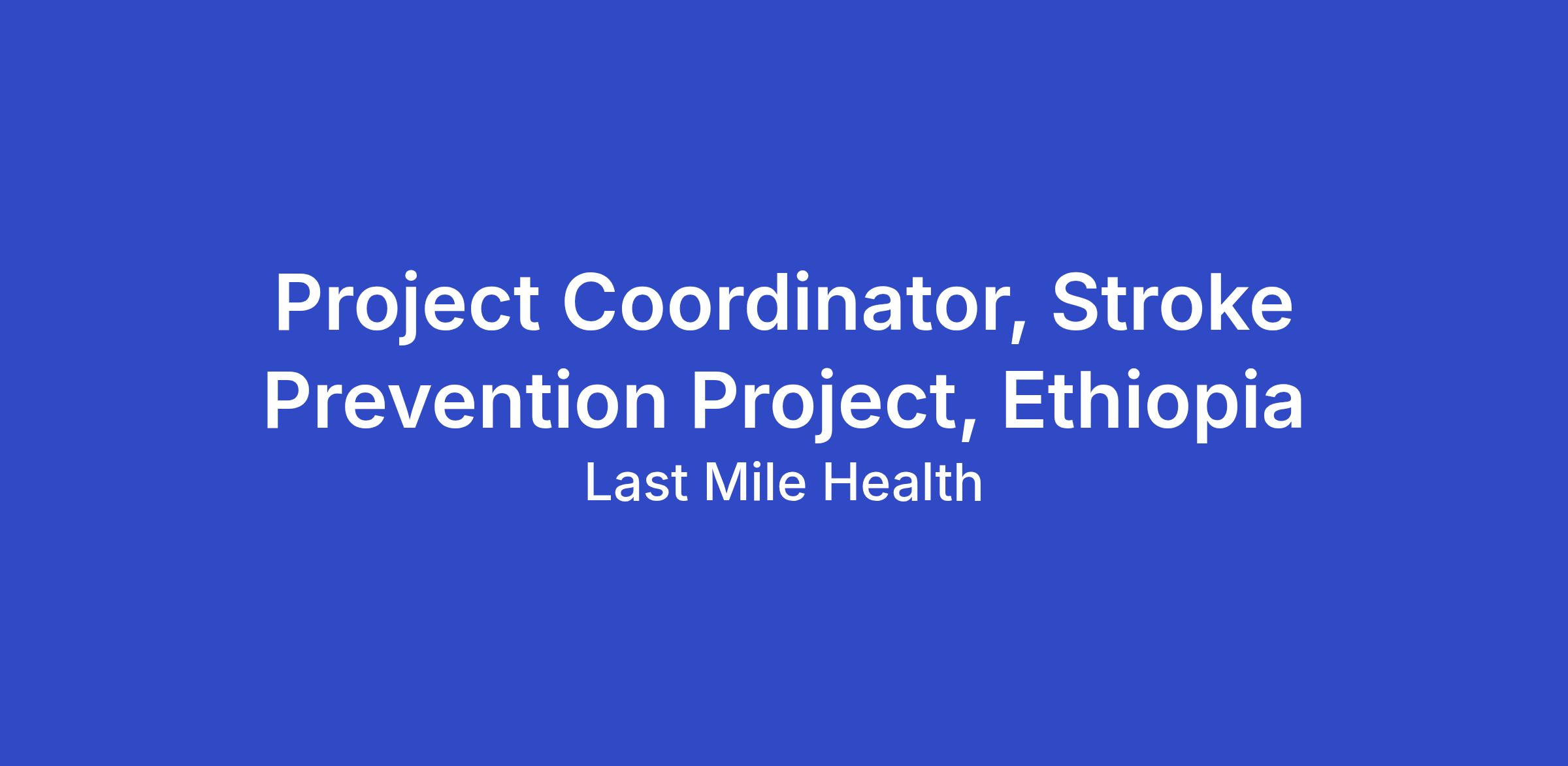 Project Coordinator, Stroke Prevention Project, Ethiopia

Last Mile Health